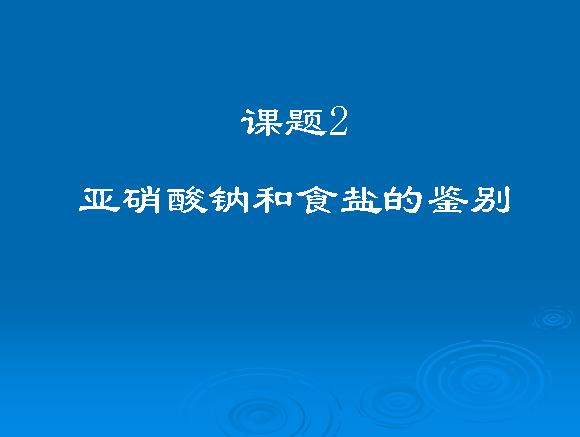 课题2

亚硝酸钠和食盐的鉴别